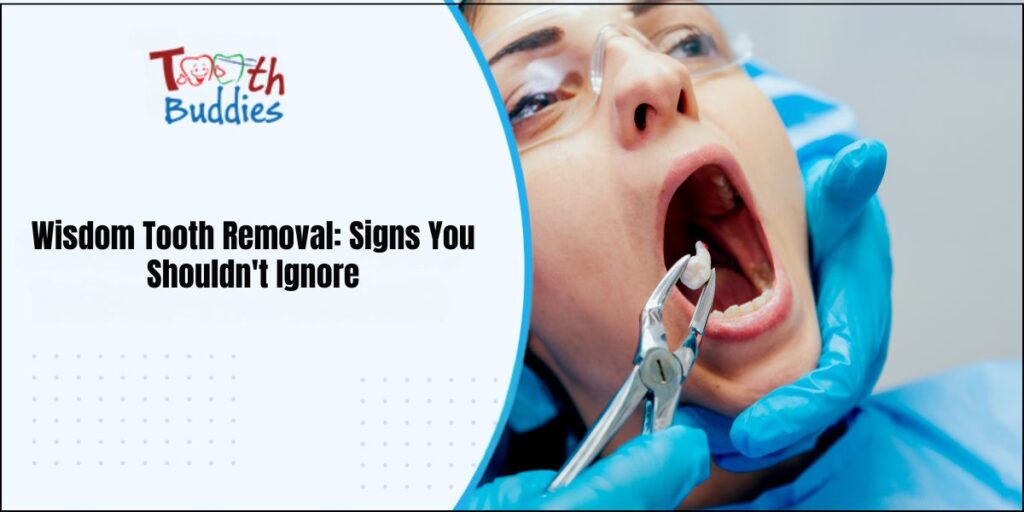 Tooth Buddies

Wisdom Tooth Removal: Signs You Shouldn't Ignore